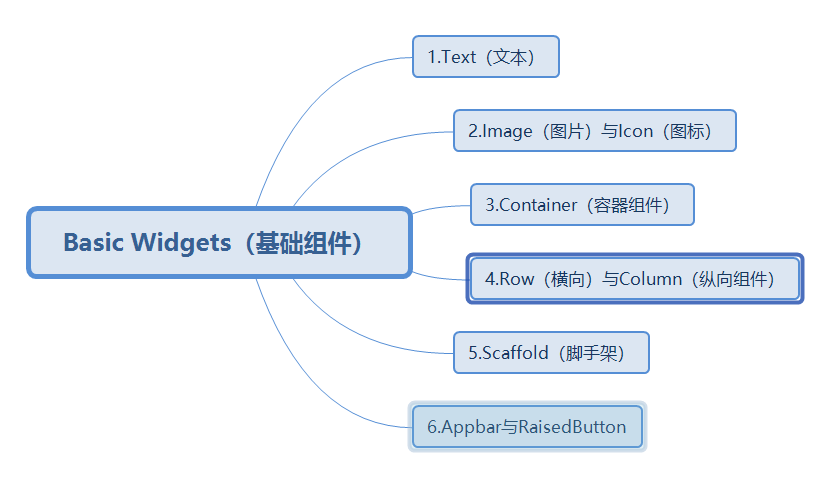 Basic Widgets（基础组件）

1.Text（文本）

2.Image（图片）与Icon（图标）

3.Container（容器组件）

4.Row（横向）与Column（纵向组件）

5.Scaffold（脚手架）

6.Appbar与RaisedButton